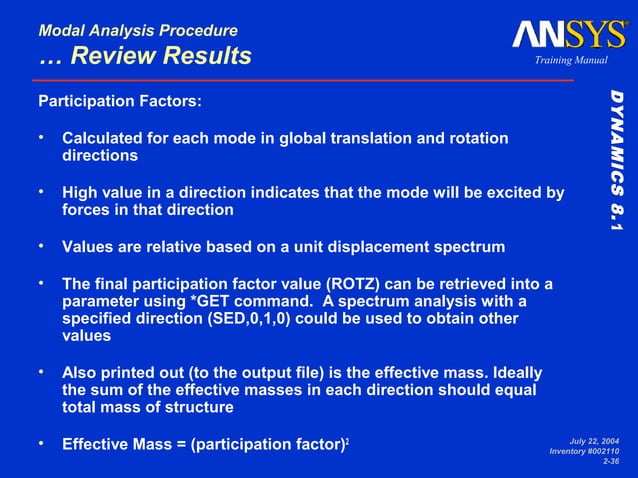 Modal Analysis Procedure
… Review Results

ANSYS®
Training Manual

DYNAMICS 8.1

Participation Factors:

• Calculated for each mode in global translation and rotation directions

• High value in a direction indicates that the mode will be excited by forces in that direction

• Values are relative based on a unit displacement spectrum

• The final participation factor value (ROTZ) can be retrieved into a parameter using *GET command. A spectrum analysis with a specified direction (SED,0,1,0) could be used to obtain other values

• Also printed out (to the output file) is the effective mass. Ideally the sum of the effective masses in each direction should equal total mass of structure

• Effective Mass = (participation factor)$^2$

July 22, 2004
Inventory #002110
2-36